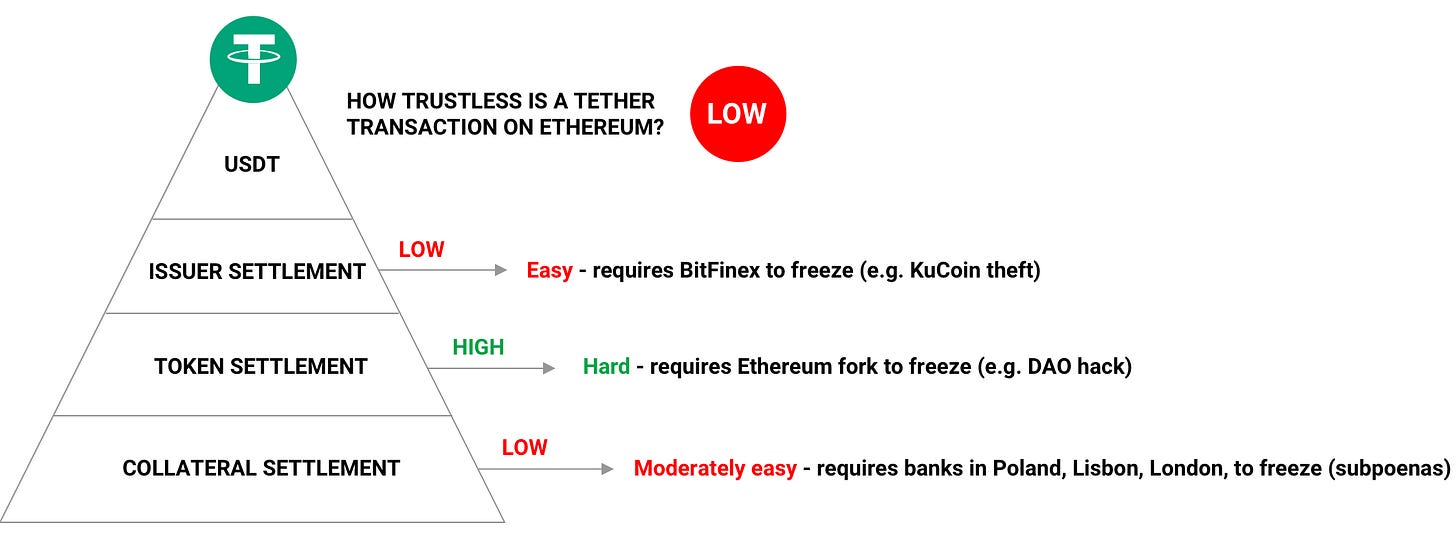 HOW TRUSTLESS IS A TETHER TRANSACTION ON ETHEREUM?

LOW

USDT

ISSUER SETTLEMENT

LOW

Easy - requires BitFinex to freeze (e.g. KuCoin theft)

TOKEN SETTLEMENT

HIGH

Hard - requires Ethereum fork to freeze (e.g. DAO hack)

COLLATERAL SETTLEMENT

LOW

Moderately easy - requires banks in Poland, Lisbon, London, to freeze (subpoenas)